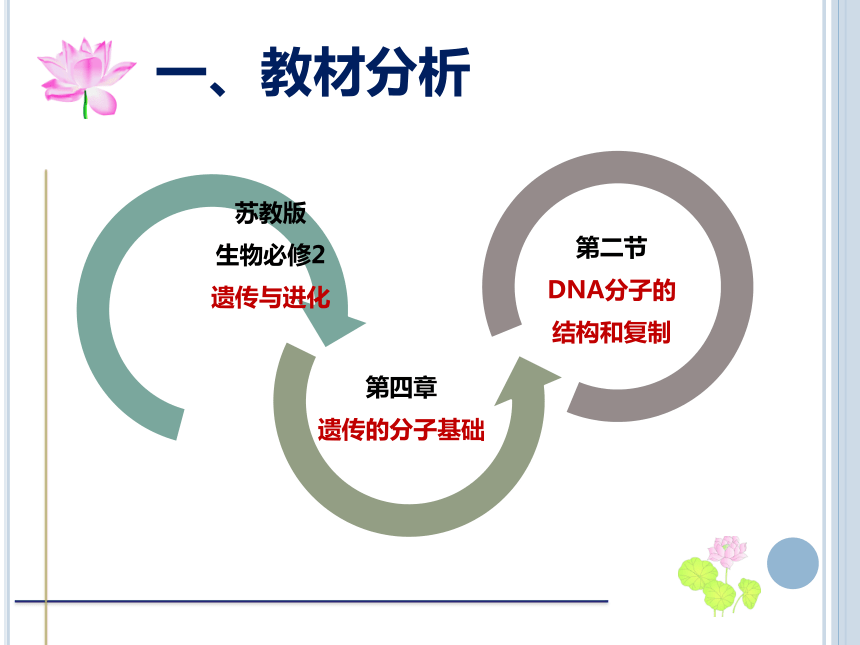 一、教材分析

苏教版
生物必修2
遗传与进化

第四章
遗传的分子基础

第二节
DNA分子的
结构和复制